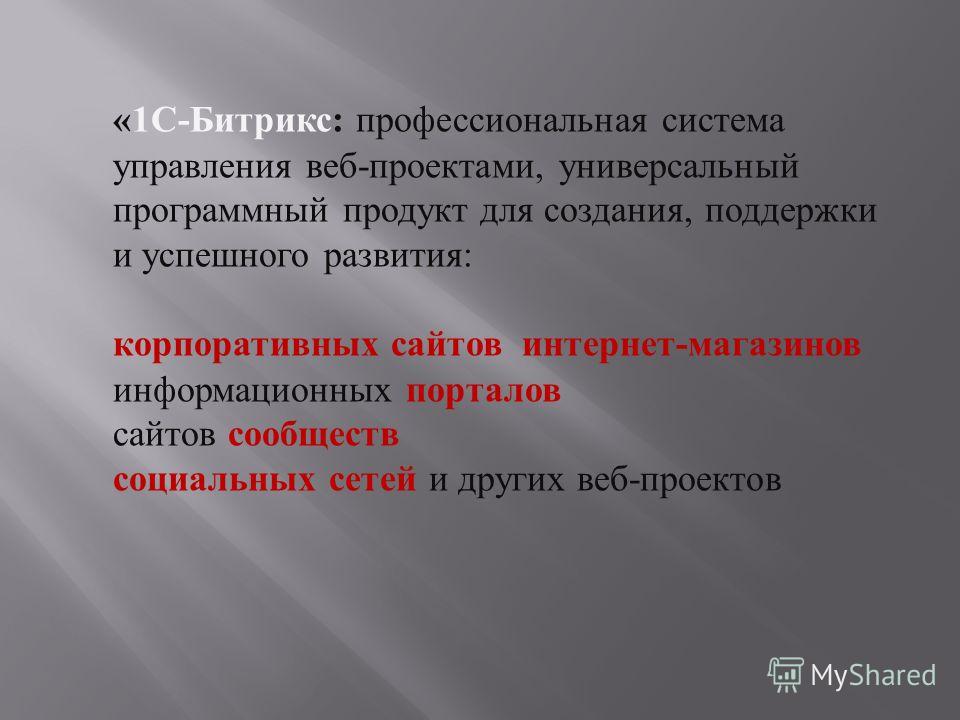 «1С-Битрикс: профессиональная система управления веб-проектами, универсальный программный продукт для создания, поддержки и успешного развития:

корпоративных сайтов интернет-магазинов
информационных порталов
сайтов сообществ
социальных сетей и других веб-проектов

MyShared